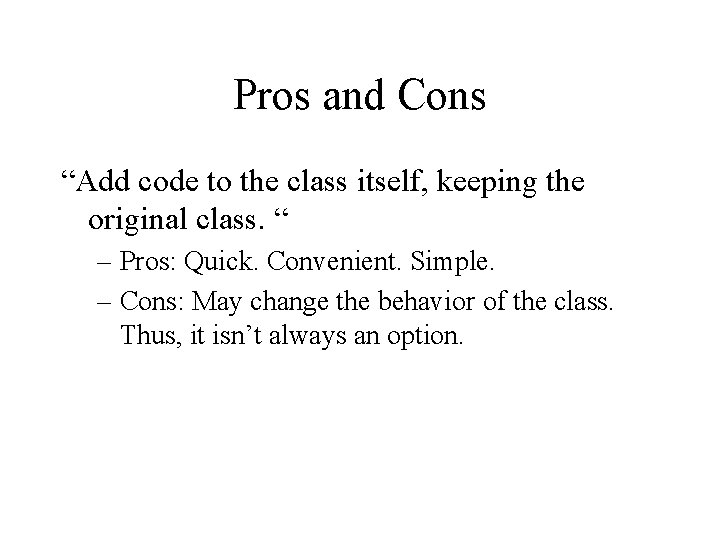 Pros and Cons

“Add code to the class itself, keeping the original class. “

– Pros: Quick. Convenient. Simple.

– Cons: May change the behavior of the class. Thus, it isn’t always an option.